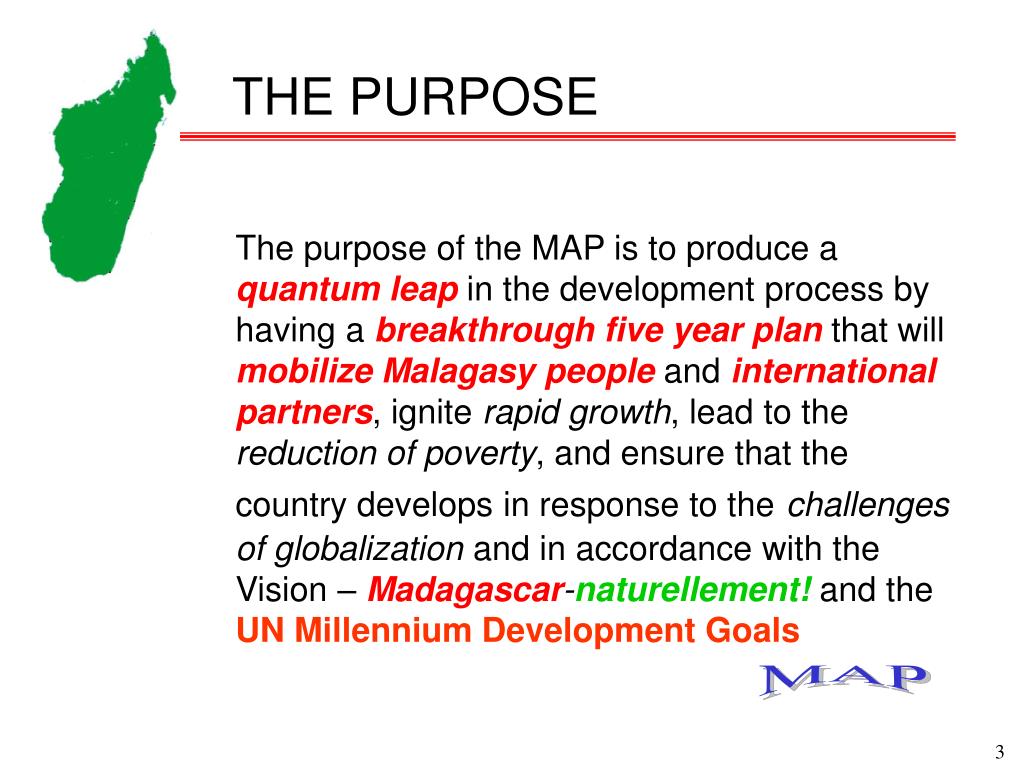 THE PURPOSE

The purpose of the MAP is to produce a quantum leap in the development process by having a breakthrough five year plan that will mobilize Malagasy people and international partners, ignite rapid growth, lead to the reduction of poverty, and ensure that the country develops in response to the challenges of globalization and in accordance with the Vision – Madagascar-naturellement! and the UN Millennium Development Goals

MAP

3